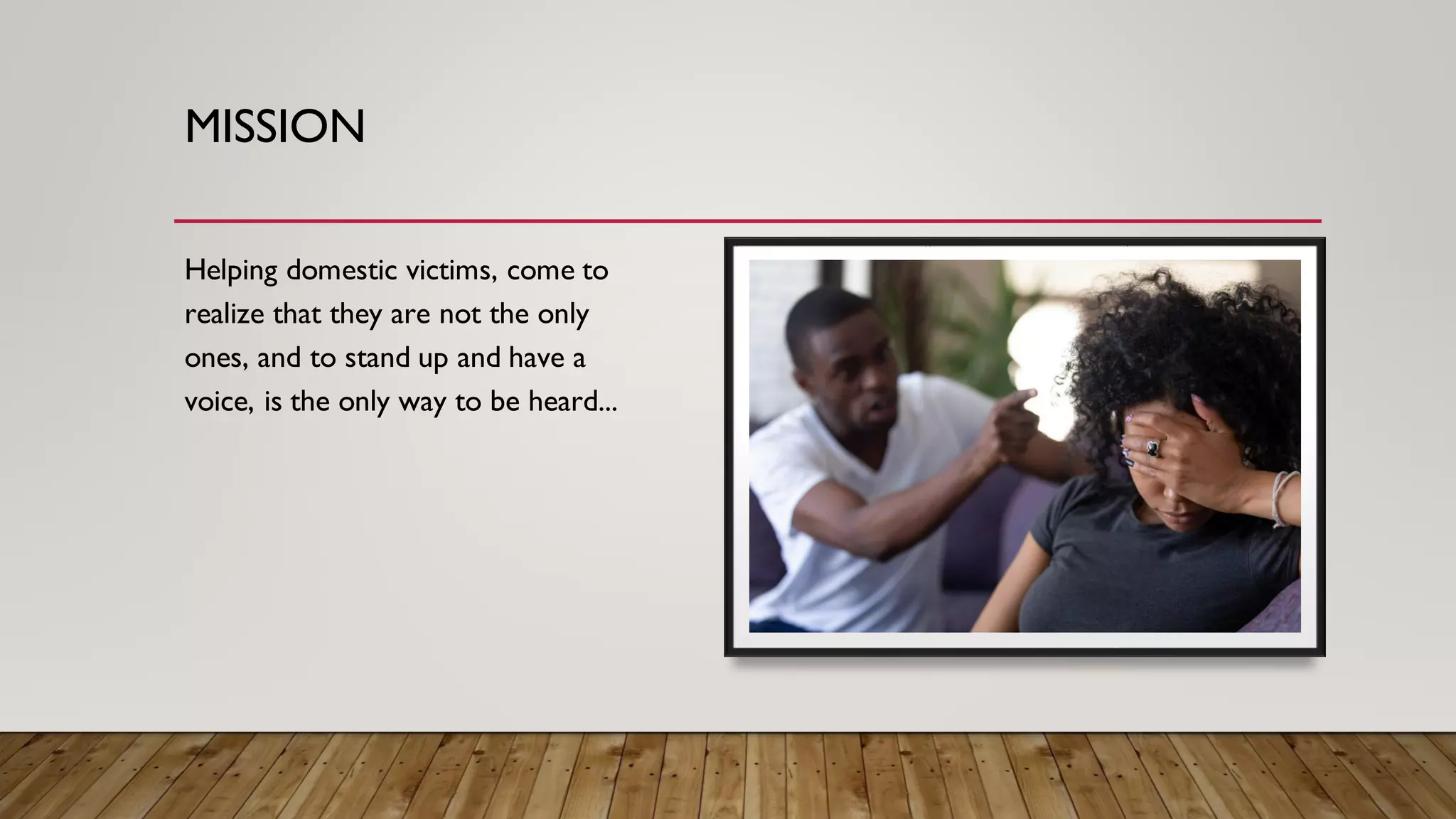 MISSION

Helping domestic victims, come to realize that they are not the only ones, and to stand up and have a voice, is the only way to be heard...